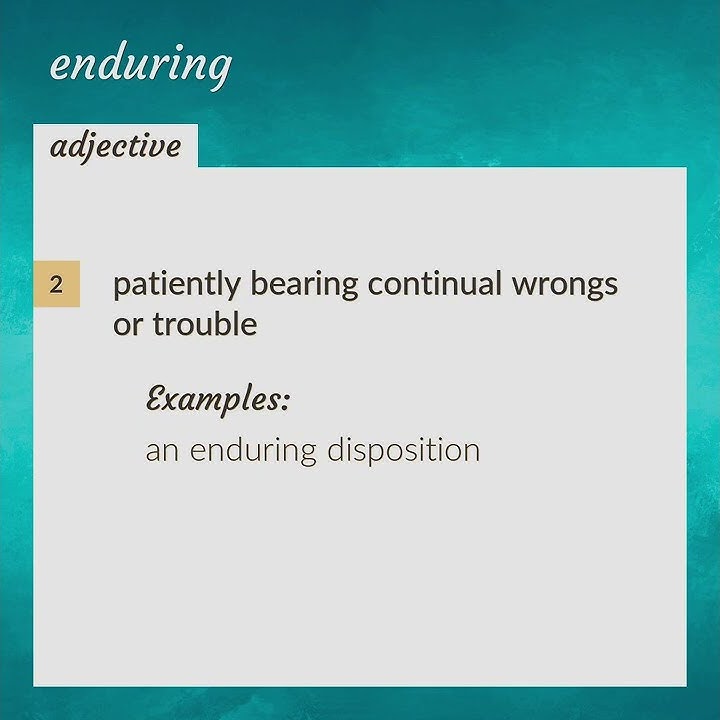 enduring

adjective

2 patiently bearing continual wrongs or trouble

Examples:

an enduring disposition